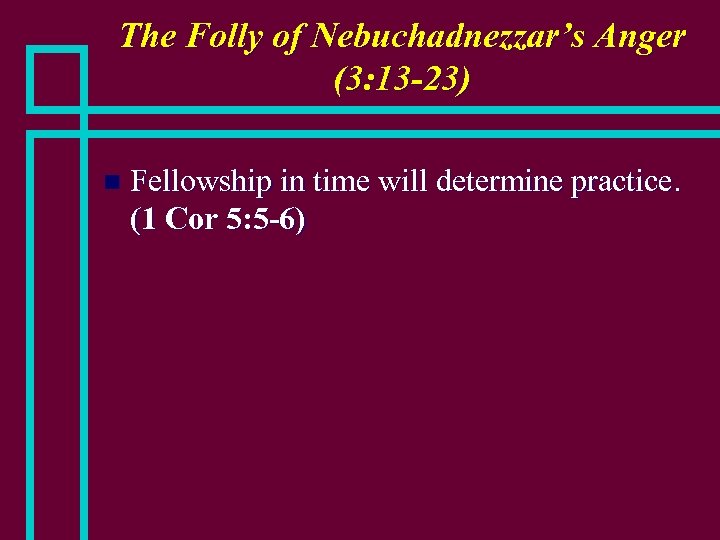 The Folly of Nebuchadnezzar's Anger (3:13-23)

Fellowship in time will determine practice. (1 Cor 5:5-6)